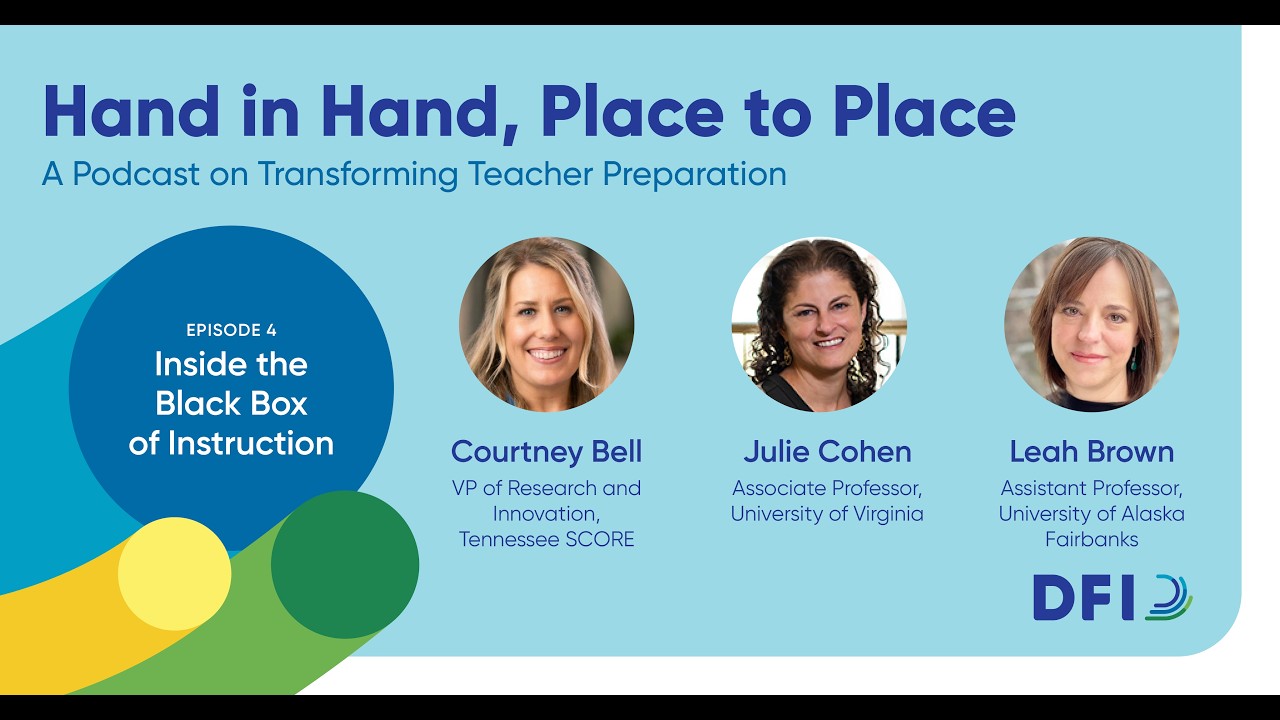 Hand in Hand, Place to Place
A Podcast on Transforming Teacher Preparation

EPISODE 4
Inside the Black Box of Instruction

Courtney Bell
VP of Research and Innovation, Tennessee SCORE

Julie Cohen
Associate Professor, University of Virginia

Leah Brown
Assistant Professor, University of Alaska Fairbanks

DFI